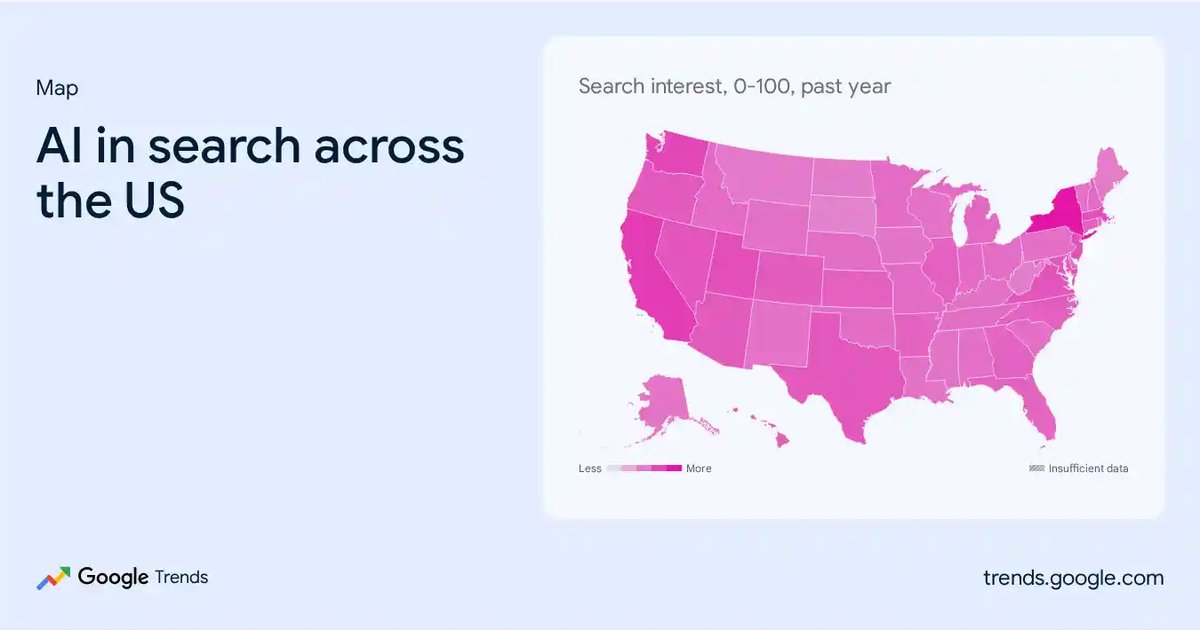 Map

AI in search across the US

Search interest, 0-100, past year

Less More

Insufficient data

Google Trends

trends.google.com